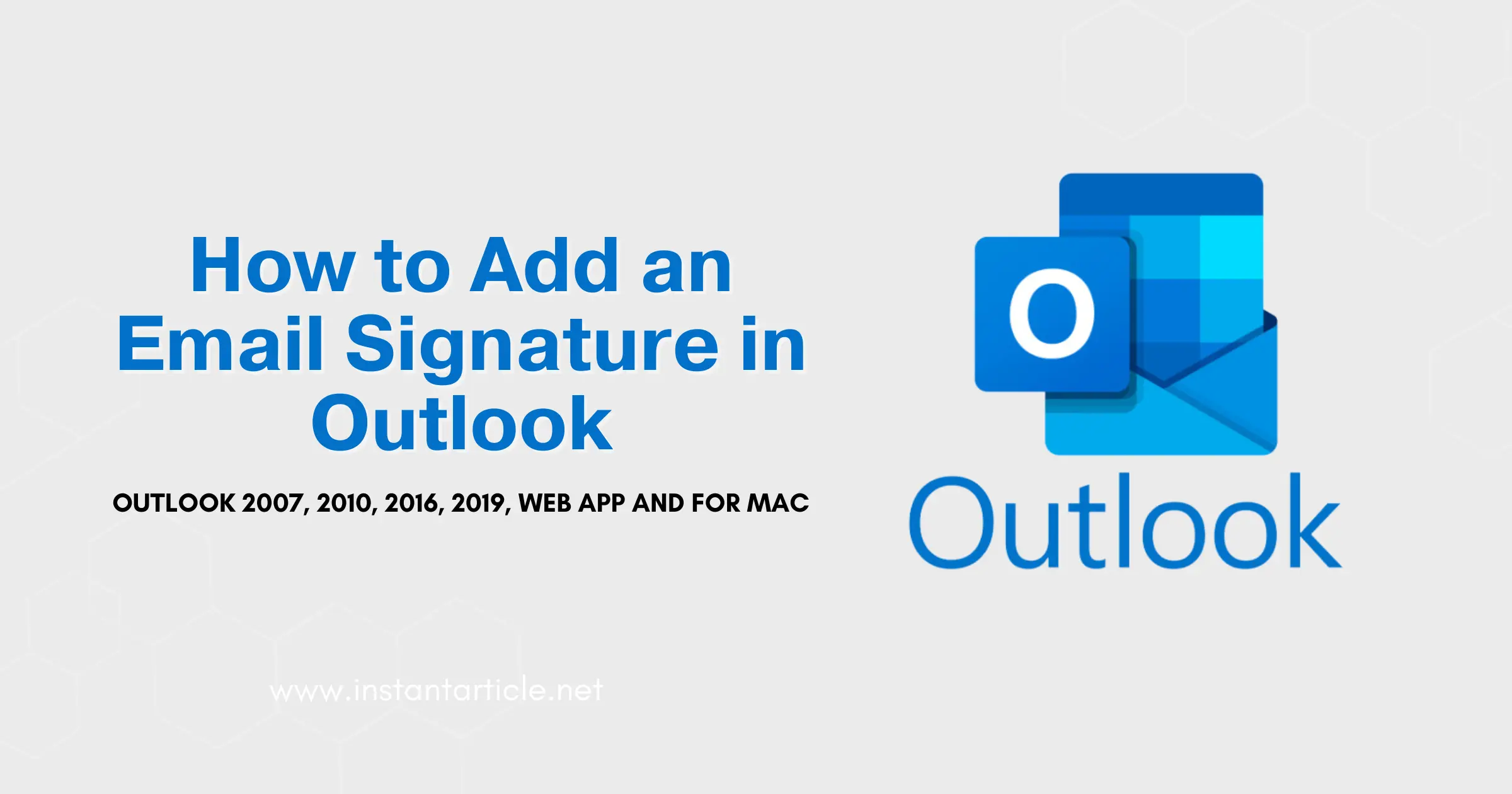 How to Add an Email Signature in Outlook

OUTLOOK 2007, 2010, 2016, 2019, WEB APP AND FOR MAC

www.instantarticle.net

O

Outlook